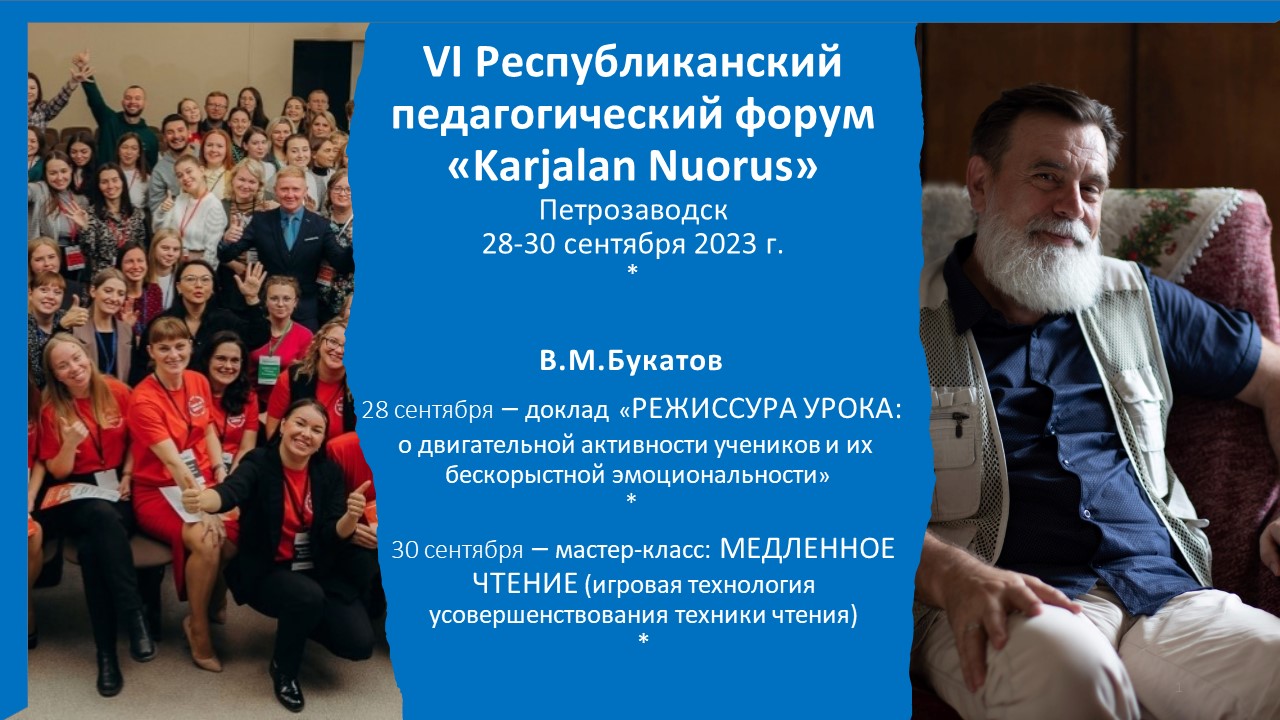 VI Республиканский педагогический форум «Karjalan Nuorus»
Петрозаводск
28-30 сентября 2023 г.
*

В.М.Букатов

28 сентября – доклад «РЕЖИССУРА УРОКА: о двигательной активности учеников и их бескорыстной эмоциональности»
*

30 сентября – мастер-класс: МЕДЛЕННОЕ ЧТЕНИЕ (игровая технология усовершенствования техники чтения)
*